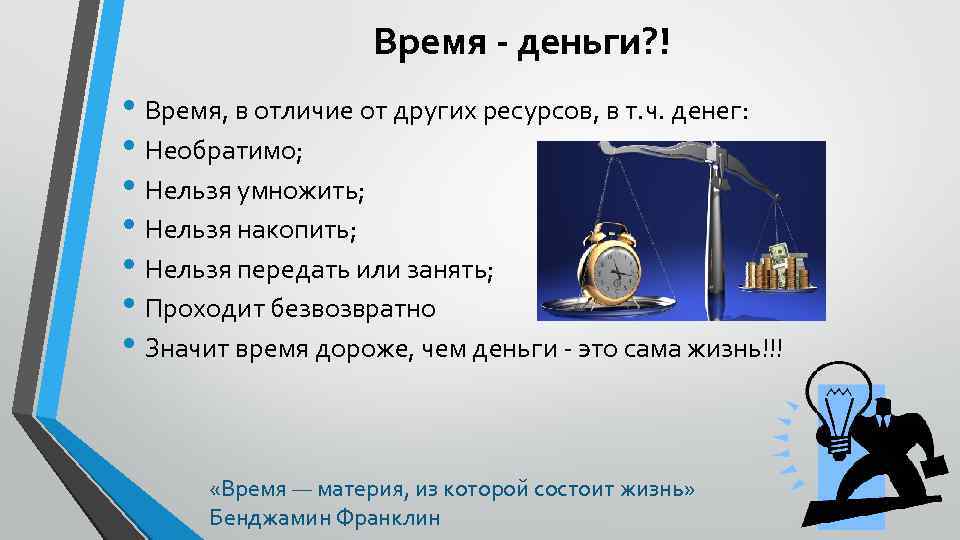 Время - деньги?!

• Время, в отличие от других ресурсов, в т.ч. денег:
• Необратимо;
• Нельзя умножить;
• Нельзя накопить;
• Нельзя передать или занять;
• Проходит безвозвратно
• Значит время дороже, чем деньги - это сама жизнь!!!

«Время — материя, из которой состоит жизнь»
Бенджамин Франклин